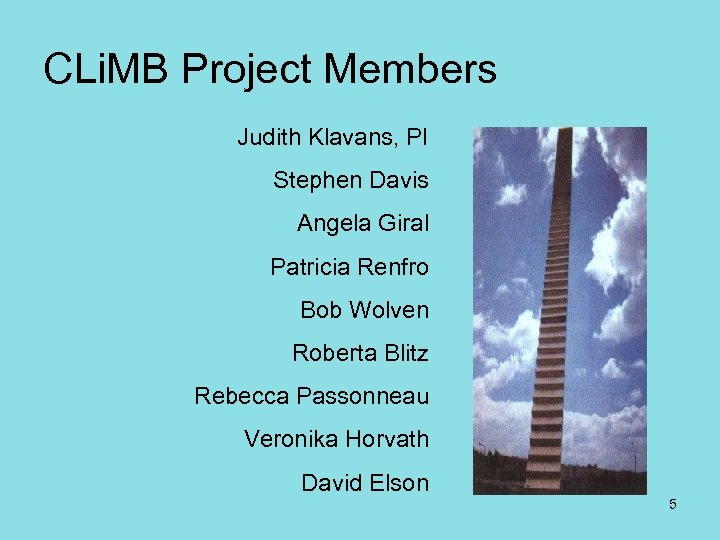 CLiMB Project Members

Judith Klavans, PI

Stephen Davis

Angela Giral

Patricia Renfro

Bob Wolven

Roberta Blitz

Rebecca Passonneau

Veronika Horvath

David Elson

5